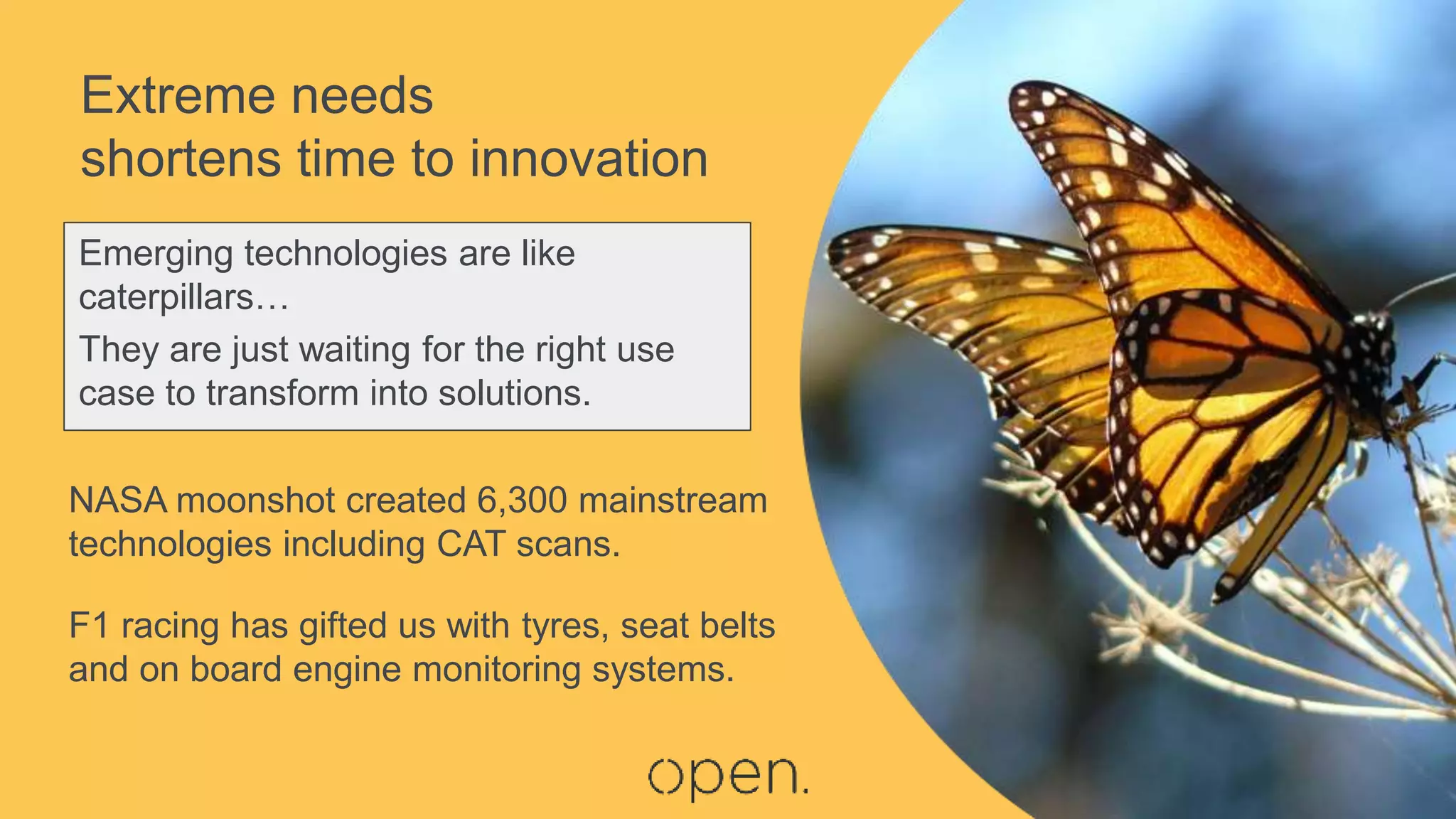 Extreme needs shortens time to innovation

Emerging technologies are like caterpillars…

They are just waiting for the right use case to transform into solutions.

NASA moonshot created 6,300 mainstream technologies including CAT scans.

F1 racing has gifted us with tyres, seat belts and on board engine monitoring systems.

open.